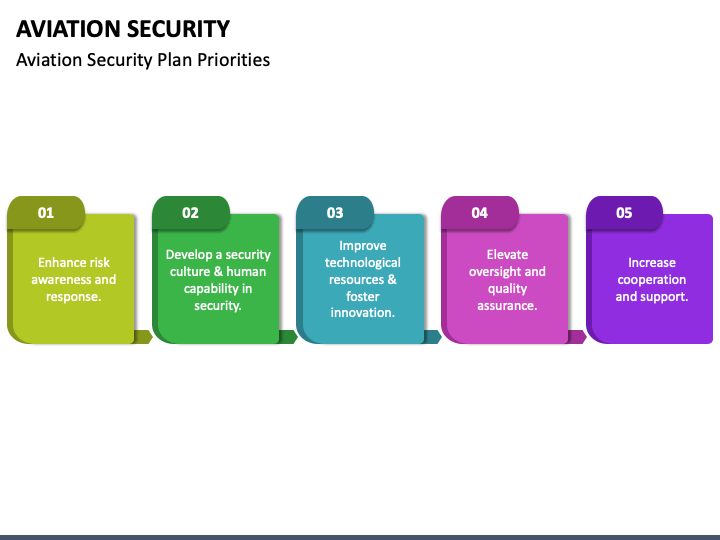 AVIATION SECURITY

Aviation Security Plan Priorities

01

Enhance risk awareness and response.

02

Develop a security culture & human capability in security.

03

Improve technological resources & foster innovation.

04

Elevate oversight and quality assurance.

05

Increase cooperation and support.